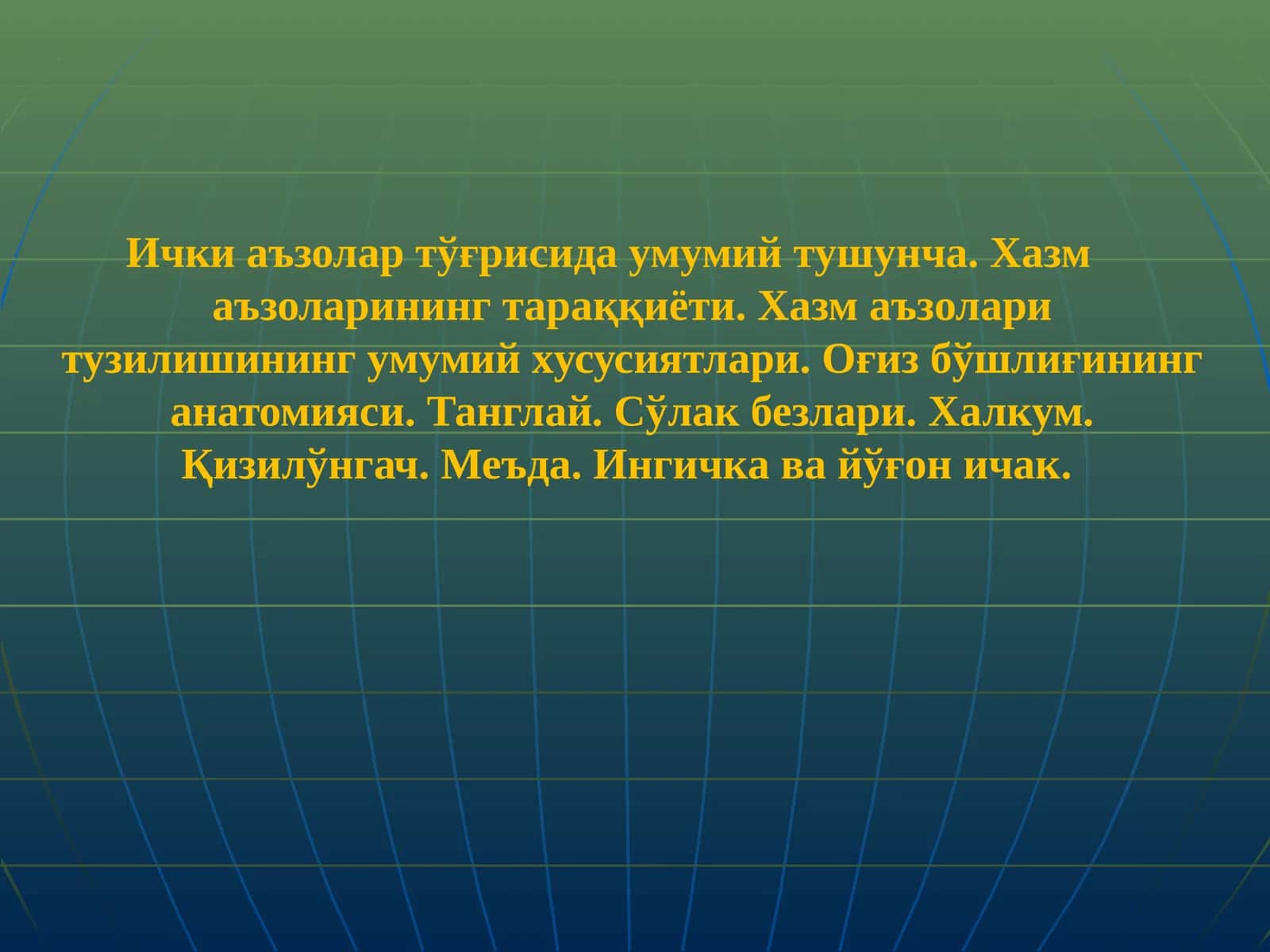 Ички аъзолар тўғрисида умумий тушунча. Хазм аъзоларининг тараққиёти. Хазм аъзолари тузилишининг умумий хусусиятлари. Оғиз бўшлиғининг анатомияси. Танглай. Сўлак безлари. Халкум. Қизилўнгач. Меъда. Ингичка ва йўғон ичак.